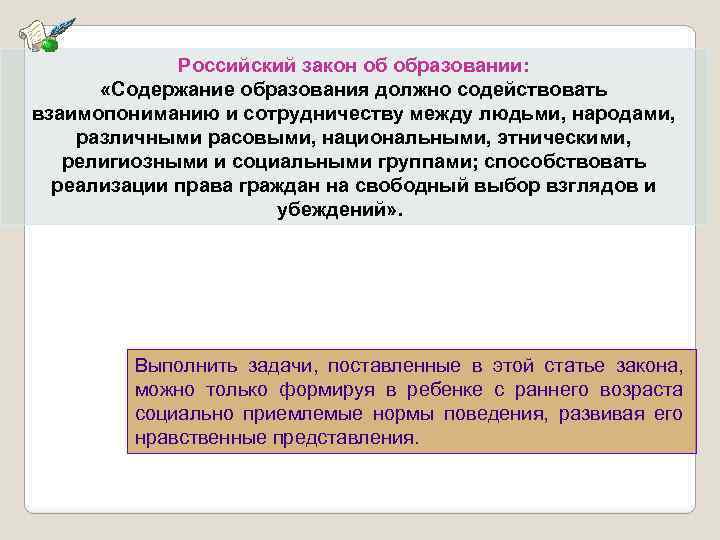 Российский закон об образовании:
«Содержание образования должно содействовать взаимопониманию и сотрудничеству между людьми, народами, различными расовыми, национальными, этническими, религиозными и социальными группами; способствовать реализации права граждан на свободный выбор взглядов и убеждений».

Выполнить задачи, поставленные в этой статье закона, можно только формируя в ребенке с раннего возраста социально приемлемые нормы поведения, развивая его нравственные представления.